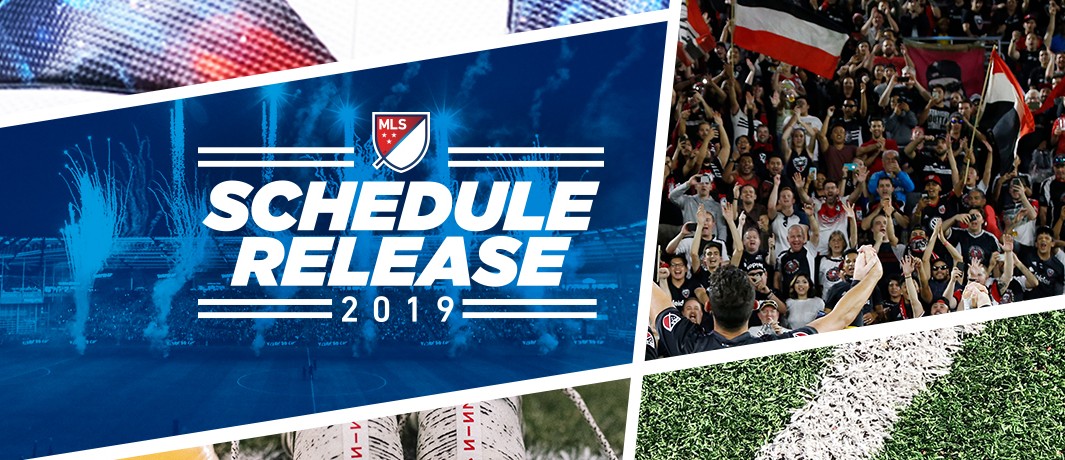 MLS

SCHEDULE RELEASE

2019